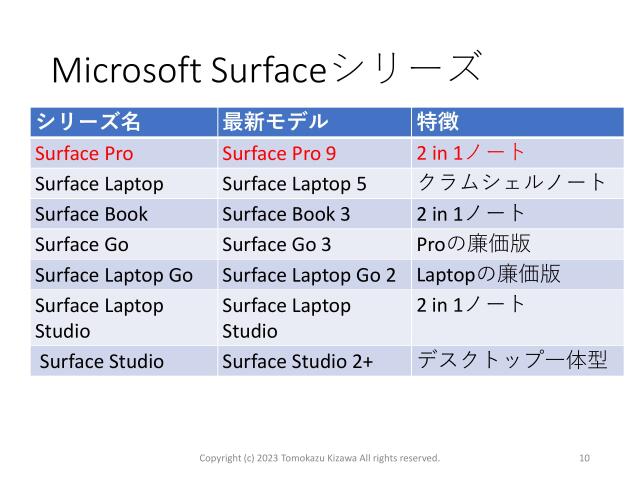 Microsoft Surfaceシリーズ

| シリーズ名 | 最新モデル | 特徴 |
|---|---|---|
| Surface Pro | Surface Pro 9 | 2 in 1ノート |
| Surface Laptop | Surface Laptop 5 | クラムシェルノート |
| Surface Book | Surface Book 3 | 2 in 1ノート |
| Surface Go | Surface Go 3 | Proの廉価版 |
| Surface Laptop Go | Surface Laptop Go 2 | Laptopの廉価版 |
| Surface Laptop Studio | Surface Laptop Studio | 2 in 1ノート |
| Surface Studio | Surface Studio 2+ | デスクトップ一体型 |

Copyright (c) 2023 Tomokazu Kizawa All rights reserved.

10